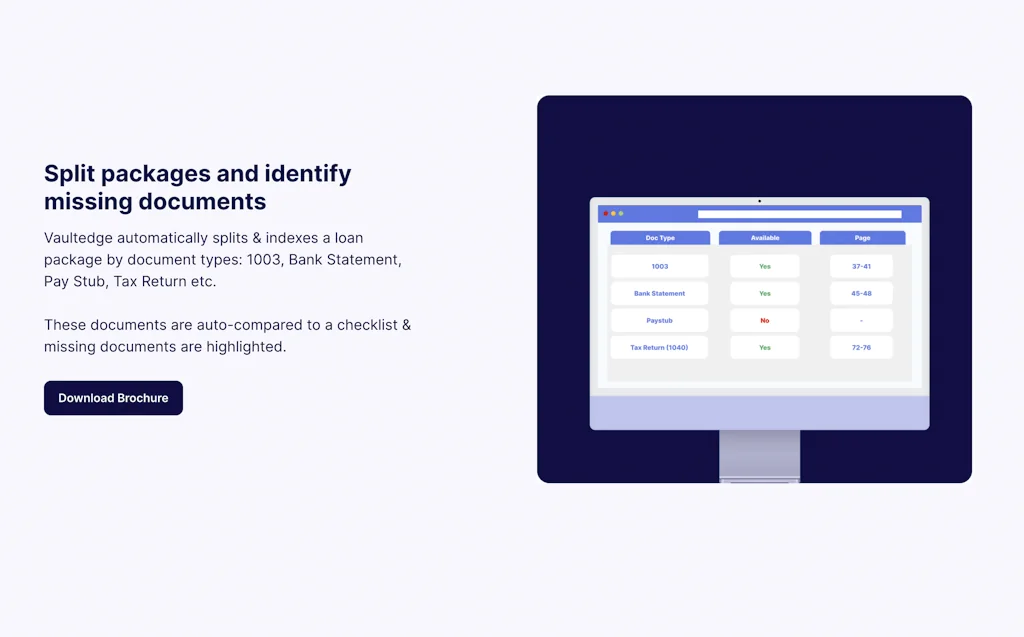 Split packages and identify missing documents

Vaultedge automatically splits & indexes a loan package by document types: 1003, Bank Statement, Pay Stub, Tax Return etc.

These documents are auto-compared to a checklist & missing documents are highlighted.

Download Brochure

| Doc Type | Available | Page |
|---|---|---|
| 1003 | Yes | 37-41 |
| Bank Statement | Yes | 45-48 |
| Paystub | No | - |
| Tax Return (1040) | Yes | 72-76 |